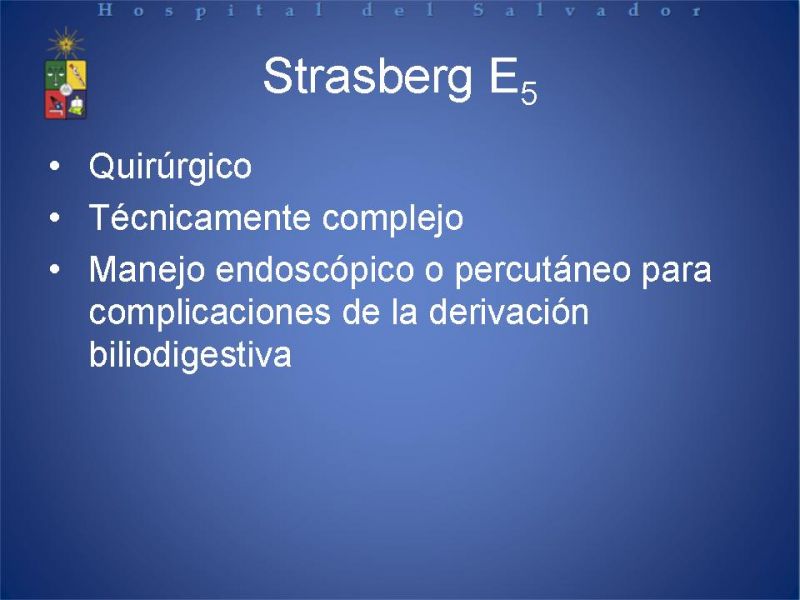 Hospital del Salvador

Strasberg $E_5$

• Quirúrgico
• Técnicamente complejo
• Manejo endoscópico o percutáneo para complicaciones de la derivación biliodigestiva